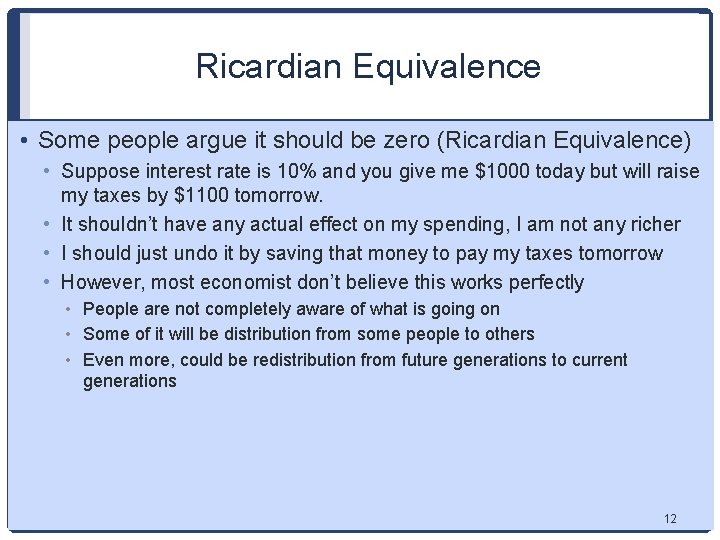 Ricardian Equivalence

• Some people argue it should be zero (Ricardian Equivalence)
  • Suppose interest rate is 10% and you give me \$1000 today but will raise my taxes by \$1100 tomorrow.
  • It shouldn't have any actual effect on my spending, I am not any richer
  • I should just undo it by saving that money to pay my taxes tomorrow
  • However, most economist don't believe this works perfectly
    • People are not completely aware of what is going on
    • Some of it will be distribution from some people to others
    • Even more, could be redistribution from future generations to current generations

12